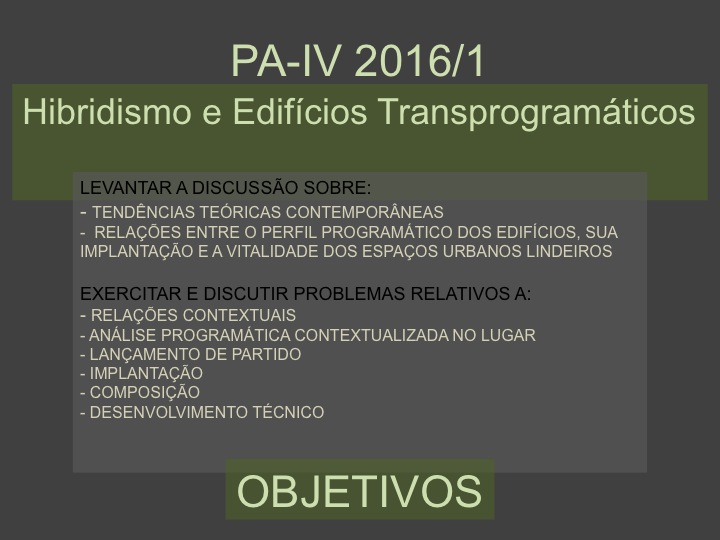 PA-IV 2016/1

Hibridismo e Edifícios Transprogramáticos

LEVANTAR A DISCUSSÃO SOBRE:
- TENDÊNCIAS TEÓRICAS CONTEMPORÂNEAS
- RELAÇÕES ENTRE O PERFIL PROGRAMÁTICO DOS EDIFÍCIOS, SUA IMPLANTAÇÃO E A VITALIDADE DOS ESPAÇOS URBANOS LINDEIROS

EXERCITAR E DISCUTIR PROBLEMAS RELATIVOS A:
- RELAÇÕES CONTEXTUAIS
- ANÁLISE PROGRAMÁTICA CONTEXTUALIZADA NO LUGAR
- LANÇAMENTO DE PARTIDO
- IMPLANTAÇÃO
- COMPOSIÇÃO
- DESENVOLVIMENTO TÉCNICO

OBJETIVOS